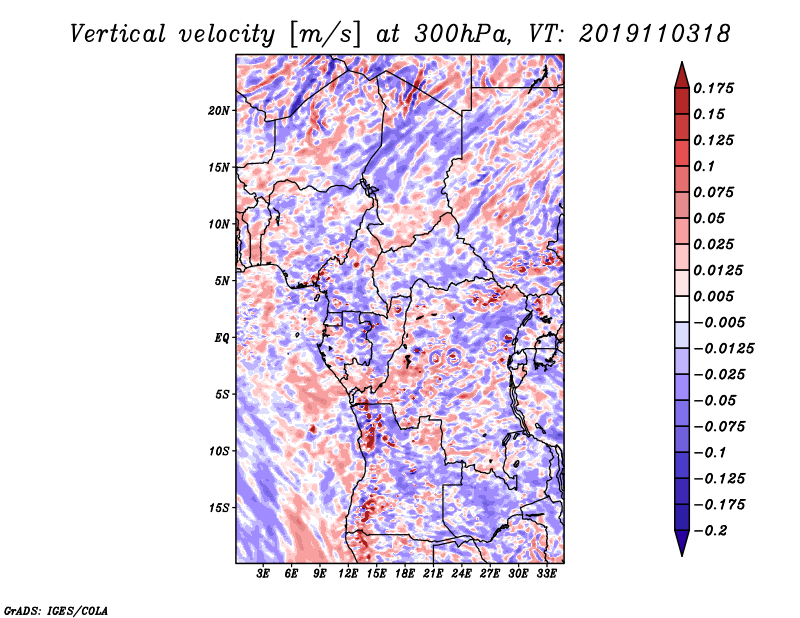 Vertical velocity [m/s] at 300hPa, VT: 2019110318

20N
15N
10N
5N
EQ
5S
10S
15S

3E 6E 9E 12E 15E 18E 21E 24E 27E 30E 33E

0.175
0.15
0.125
0.1
0.075
0.05
0.025
0.0125
0.005
−0.005
−0.0125
−0.025
−0.05
−0.075
−0.1
−0.125
−0.175
−0.2

GrADS: IGES/COLA